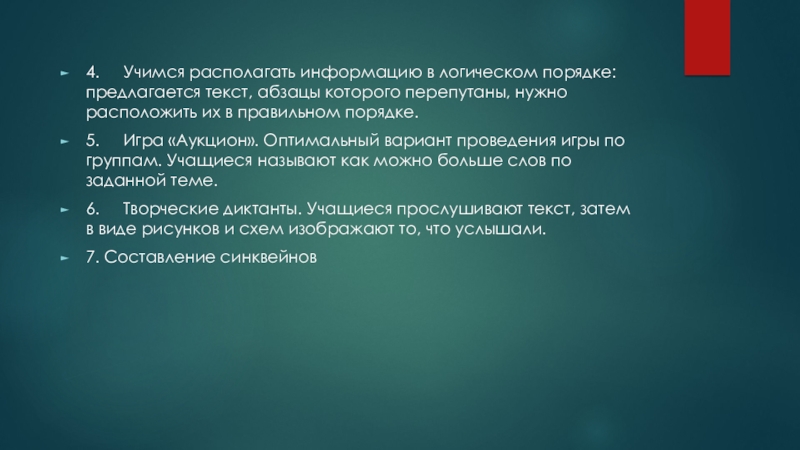 4. Учимся располагать информацию в логическом порядке: предлагается текст, абзацы которого перепутаны, нужно расположить их в правильном порядке.

5. Игра «Аукцион». Оптимальный вариант проведения игры по группам. Учащиеся называют как можно больше слов по заданной теме.

6. Творческие диктанты. Учащиеся прослушивают текст, затем в виде рисунков и схем изображают то, что услышали.

7. Составление синквейнов